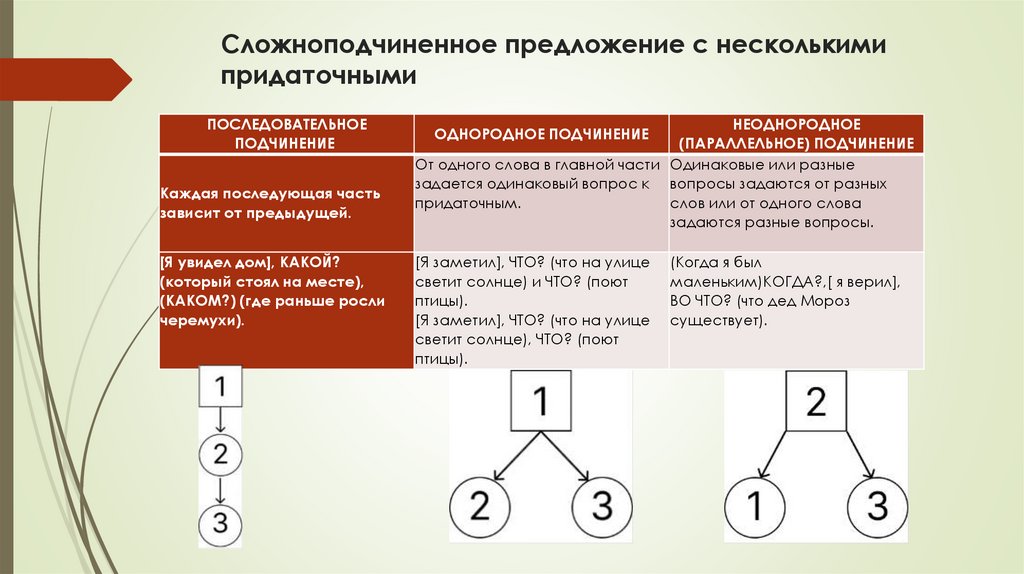 Сложноподчиненное предложение с несколькими придаточными

| ПОСЛЕДОВАТЕЛЬНОЕ ПОДЧИНЕНИЕ | ОДНОРОДНОЕ ПОДЧИНЕНИЕ | НЕОДНОРОДНОЕ (ПАРАЛЛЕЛЬНОЕ) ПОДЧИНЕНИЕ |
|---|---|---|
| Каждая последующая часть зависит от предыдущей. | От одного слова в главной части задается одинаковый вопрос к придаточным. | Одинаковые или разные вопросы задаются от разных слов или от одного слова задаются разные вопросы. |
| [Я увидел дом], КАКОЙ? (который стоял на месте), (КАКОМ?) (где раньше росли черемухи). | [Я заметил], ЧТО? (что на улице светит солнце) и ЧТО? (поют птицы). [Я заметил], ЧТО? (что на улице светит солнце), ЧТО? (поют птицы). | (Когда я был маленьким)КОГДА?,[ я верил], ВО ЧТО? (что дед Мороз существует). |

1
2
3

1
2
3

2
1
3